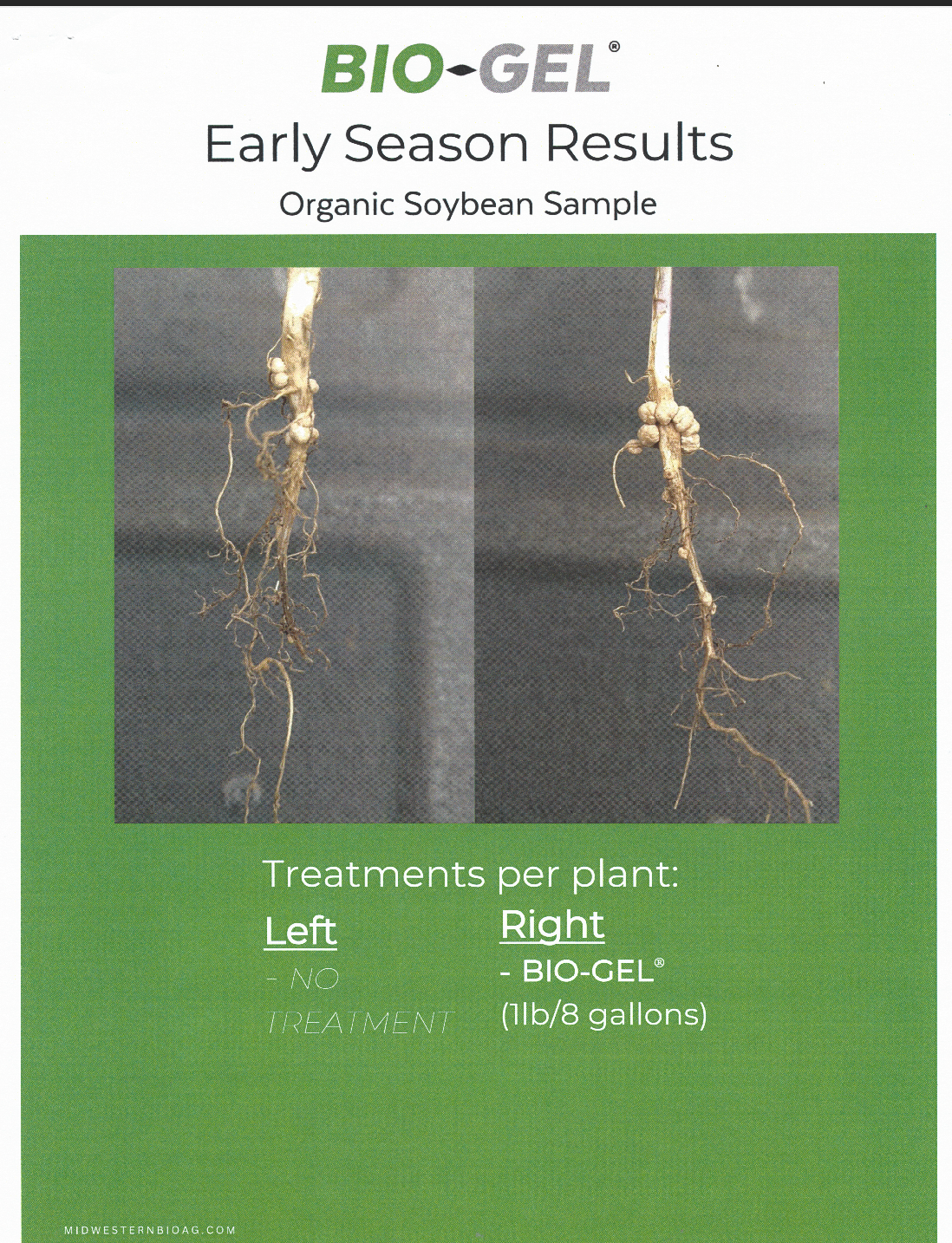 BIO-GEL®

Early Season Results

Organic Soybean Sample

Treatments per plant:

Left
- NO TREATMENT

Right
- BIO-GEL®
(1lb/8 gallons)

MIDWESTERNBIOAG.COM